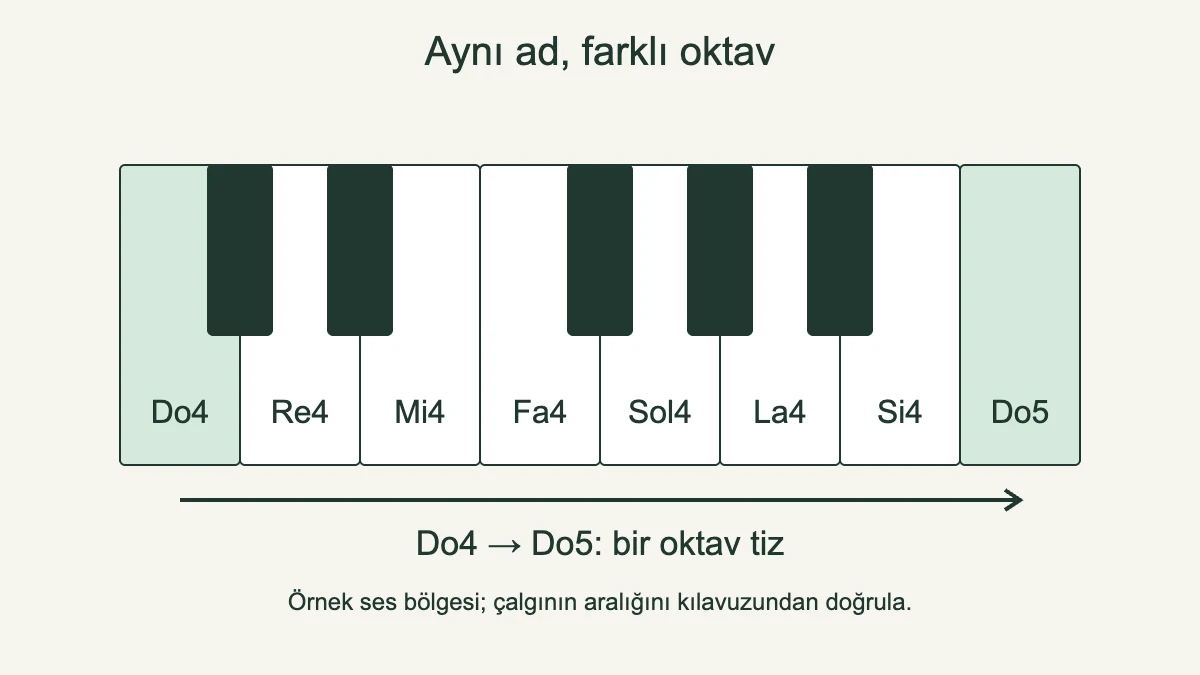 Aynı ad, farklı oktav

Do4 Re4 Mi4 Fa4 Sol4 La4 Si4 Do5

Do4 → Do5: bir oktav tiz

Örnek ses bölgesi; çalgının aralığını kılavuzundan doğrula.